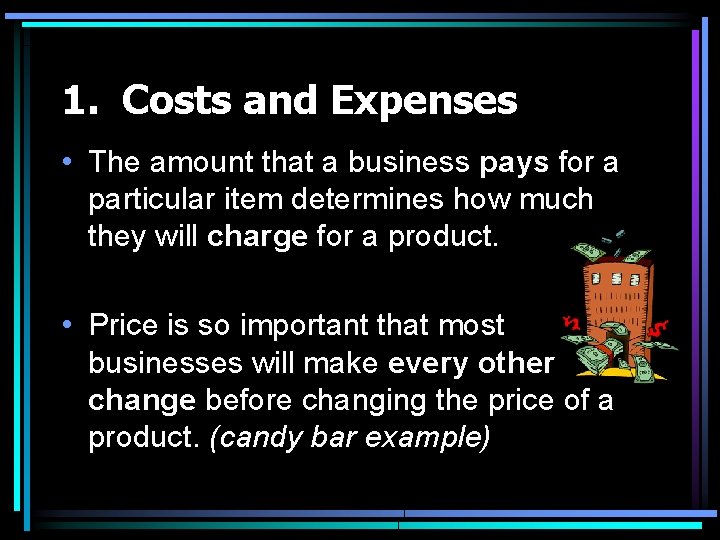 1. Costs and Expenses

• The amount that a business pays for a particular item determines how much they will charge for a product.

• Price is so important that most businesses will make every other change before changing the price of a product. (candy bar example)